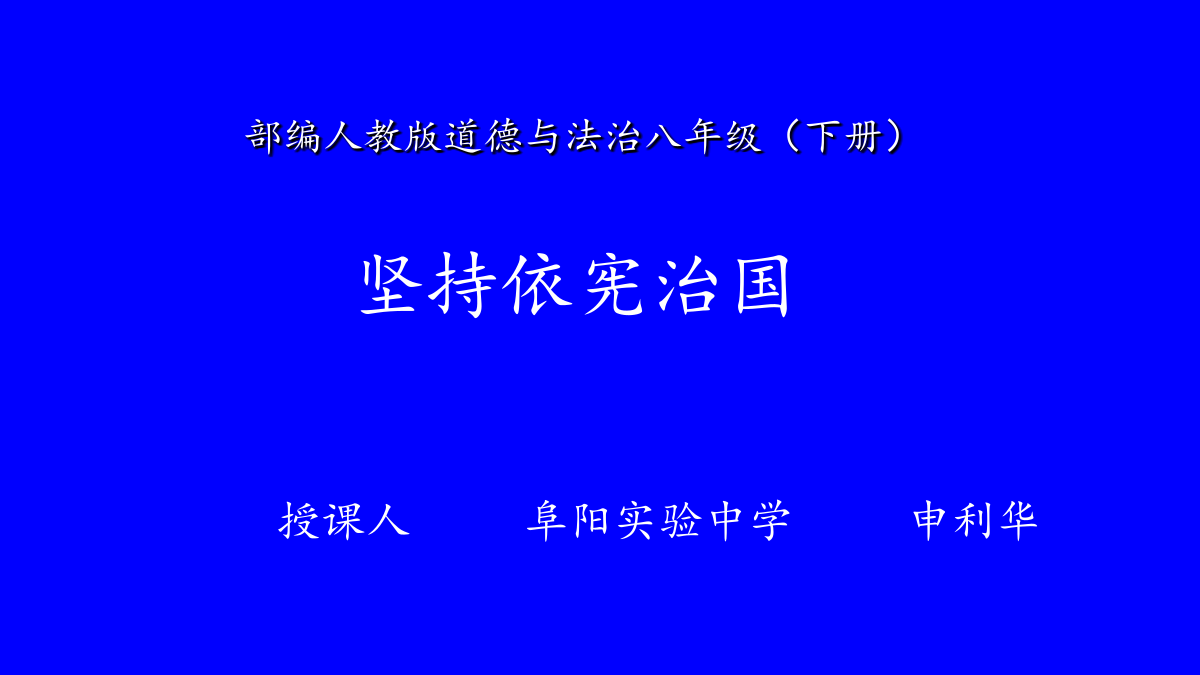 部编人教版道德与法治八年级（下册）

坚持依宪治国

授课人　　阜阳实验中学　　申利华